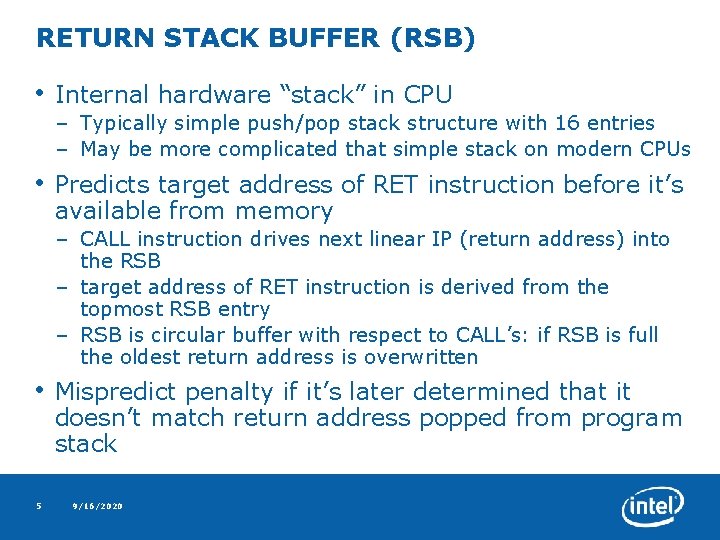 RETURN STACK BUFFER (RSB)

• Internal hardware “stack” in CPU
– Typically simple push/pop stack structure with 16 entries
– May be more complicated that simple stack on modern CPUs

• Predicts target address of RET instruction before it’s available from memory
– CALL instruction drives next linear IP (return address) into the RSB
– target address of RET instruction is derived from the topmost RSB entry
– RSB is circular buffer with respect to CALL’s: if RSB is full the oldest return address is overwritten

• Mispredict penalty if it’s later determined that it doesn’t match return address popped from program stack

5 9/16/2020

intel